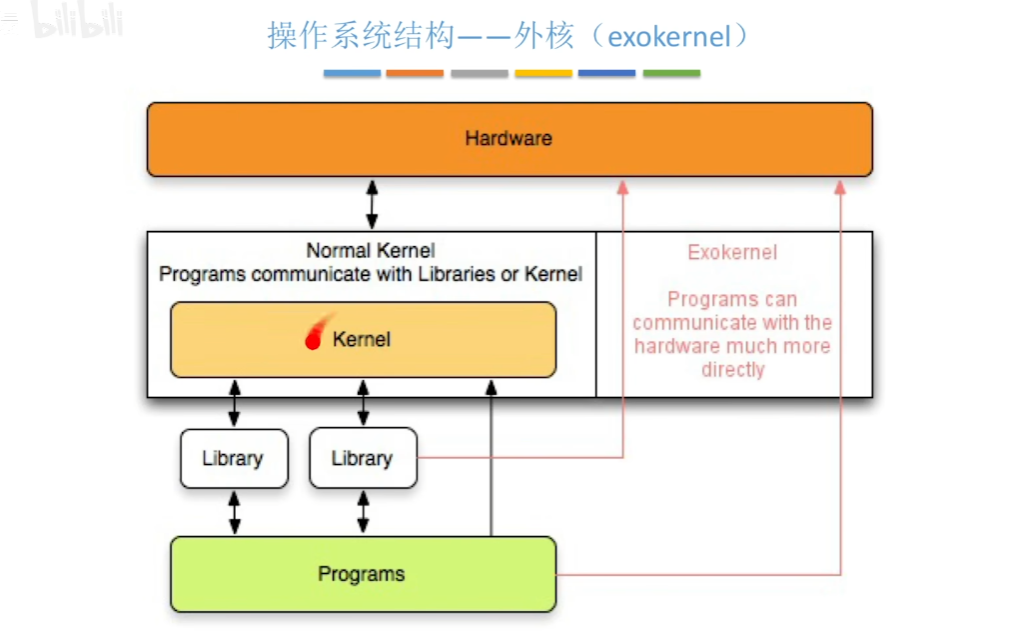 bilibili

操作系统结构——外核（exokernel）

Hardware

Normal Kernel
Programs communicate with Libraries or Kernel

Kernel

Exokernel

Programs can communicate with the hardware much more directly

Library

Library

Programs